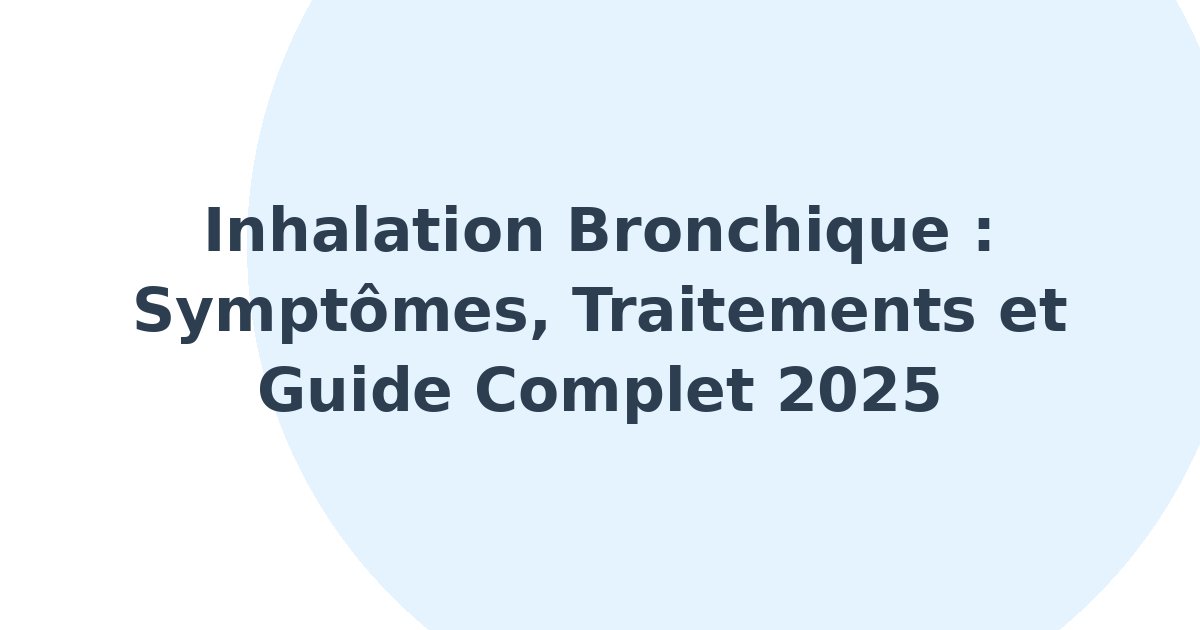 Inhalation Bronchique : Symptômes, Traitements et Guide Complet 2025